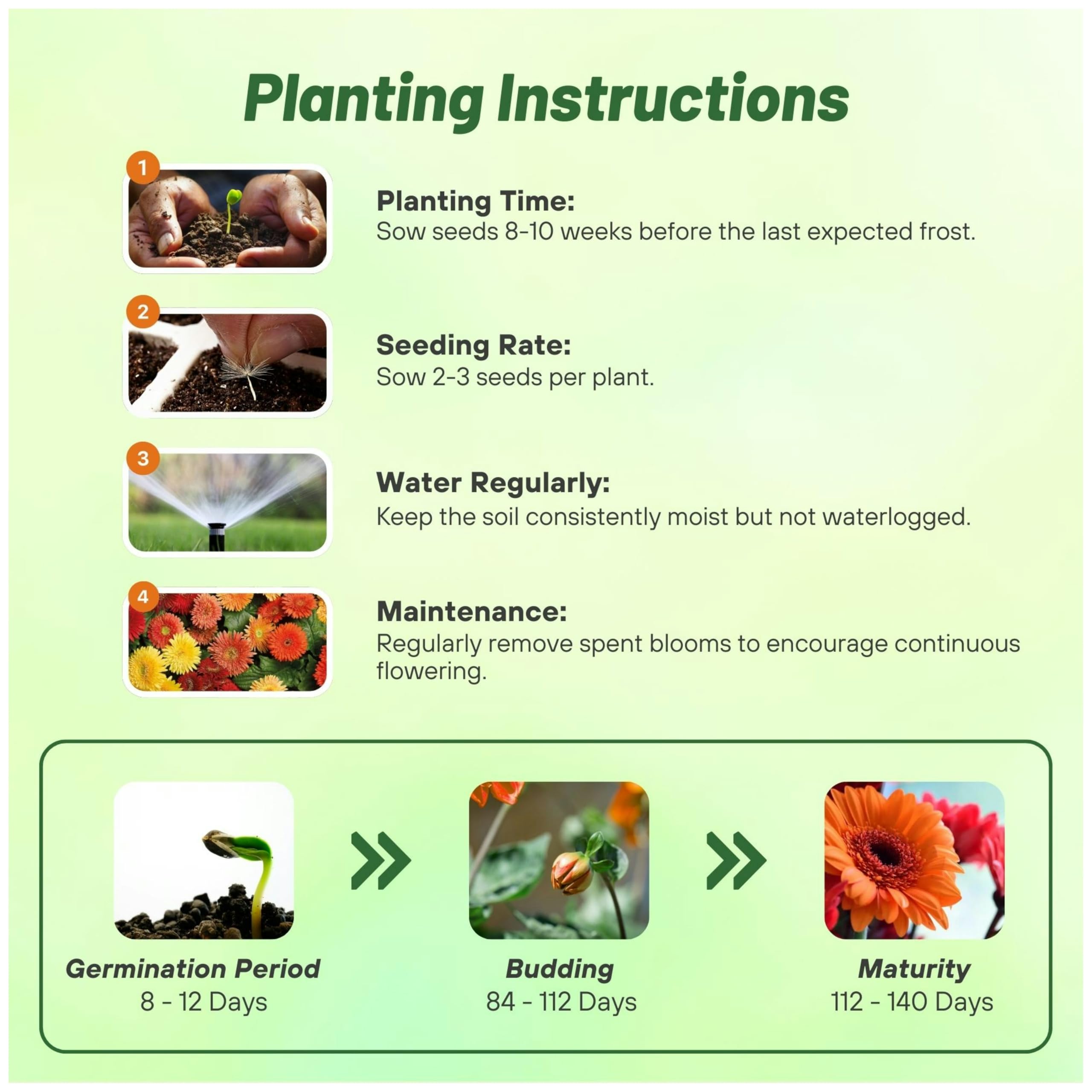 Planting Instructions

1

Planting Time:
Sow seeds 8-10 weeks before the last expected frost.

2

Seeding Rate:
Sow 2-3 seeds per plant.

3

Water Regularly:
Keep the soil consistently moist but not waterlogged.

4

Maintenance:
Regularly remove spent blooms to encourage continuous flowering.

Germination Period
8 - 12 Days

Budding
84 - 112 Days

Maturity
112 - 140 Days